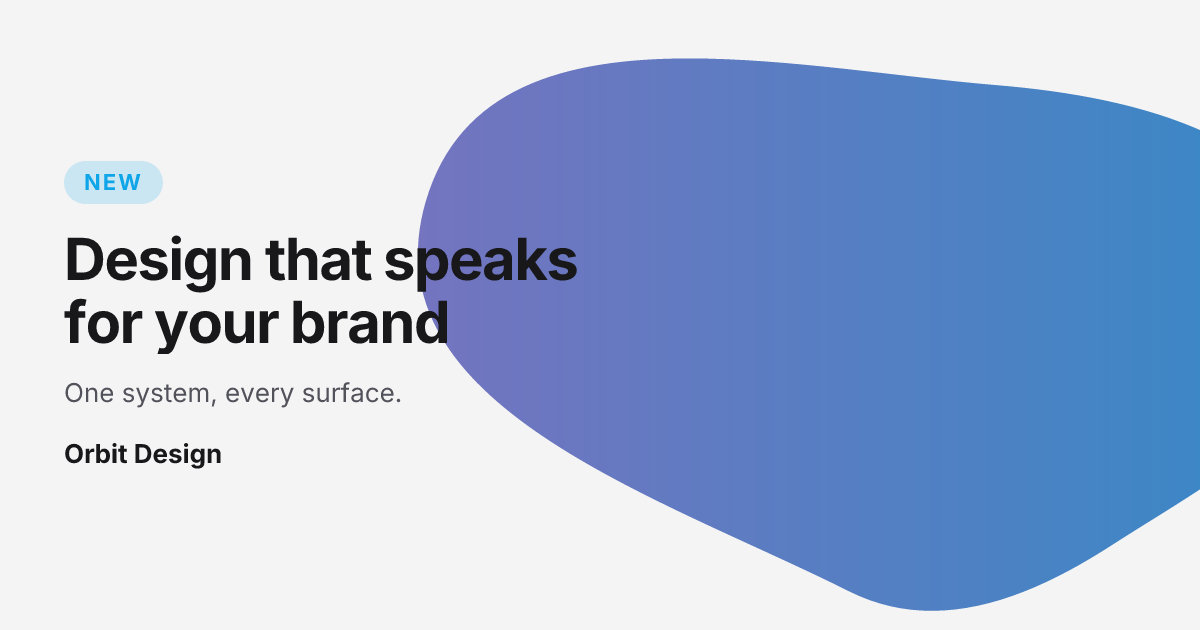 NEW

Design that speaks for your brand

One system, every surface.

Orbit Design